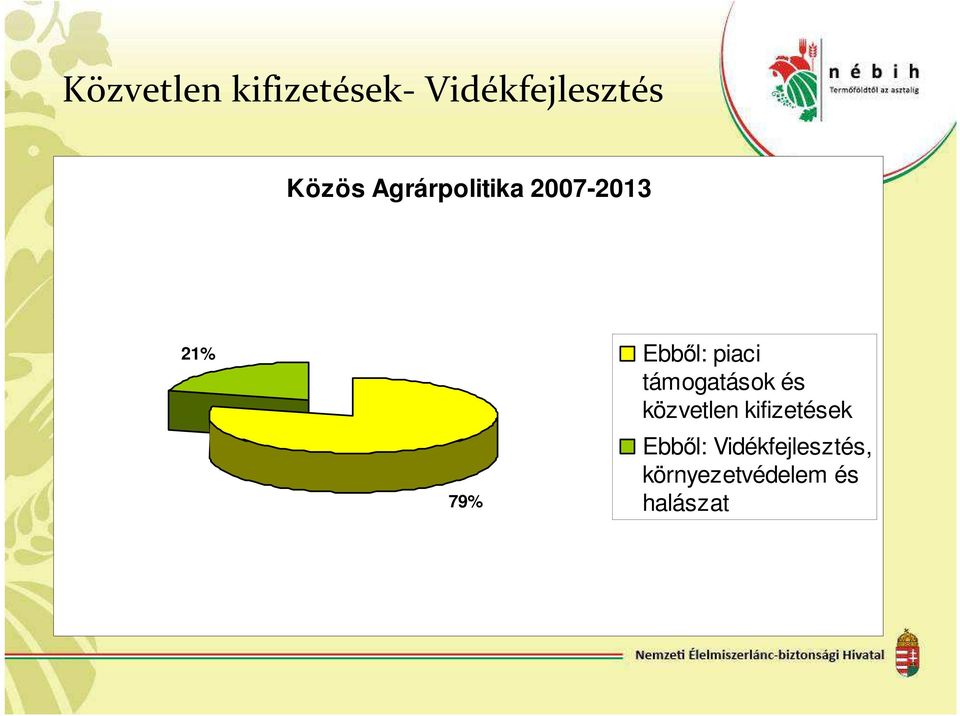 Közvetlen kifizetések- Vidékfejlesztés

nébih
Termőföldtől az asztalig

Közös Agrárpolitika 2007-2013

21%

79%

Ebből: piaci támogatások és közvetlen kifizetések

Ebből: Vidékfejlesztés, környezetvédelem és halászat

Nemzeti Élelmiszerlánc-biztonsági Hivatal